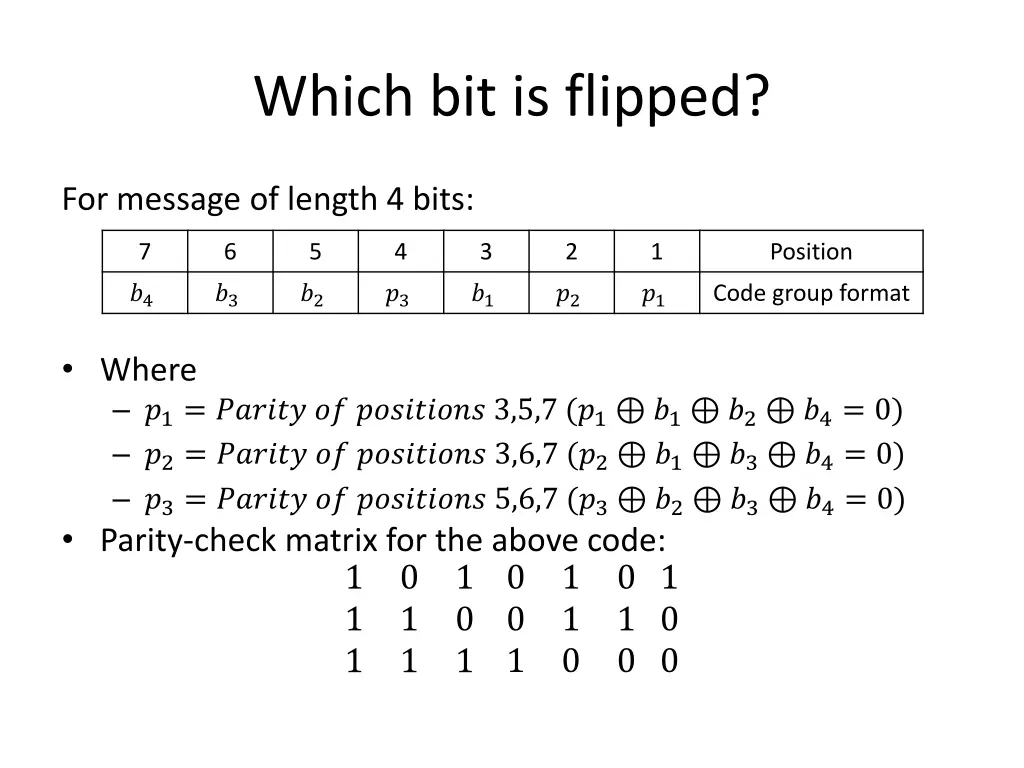 Which bit is flipped?

For message of length 4 bits:

| 7 | 6 | 5 | 4 | 3 | 2 | 1 | Position |
|---|---|---|---|---|---|---|---|
| $b_4$ | $b_3$ | $b_2$ | $p_3$ | $b_1$ | $p_2$ | $p_1$ | Code group format |

• Where
– $p_1 = Parity\ of\ positions\ 3,5,7\ (p_1 \oplus b_1 \oplus b_2 \oplus b_4 = 0)$
– $p_2 = Parity\ of\ positions\ 3,6,7\ (p_2 \oplus b_1 \oplus b_3 \oplus b_4 = 0)$
– $p_3 = Parity\ of\ positions\ 5,6,7\ (p_3 \oplus b_2 \oplus b_3 \oplus b_4 = 0)$
• Parity-check matrix for the above code:
$\begin{matrix} 1 & 0 & 1 & 0 & 1 & 0 & 1 \\ 1 & 1 & 0 & 0 & 1 & 1 & 0 \\ 1 & 1 & 1 & 1 & 0 & 0 & 0 \end{matrix}$